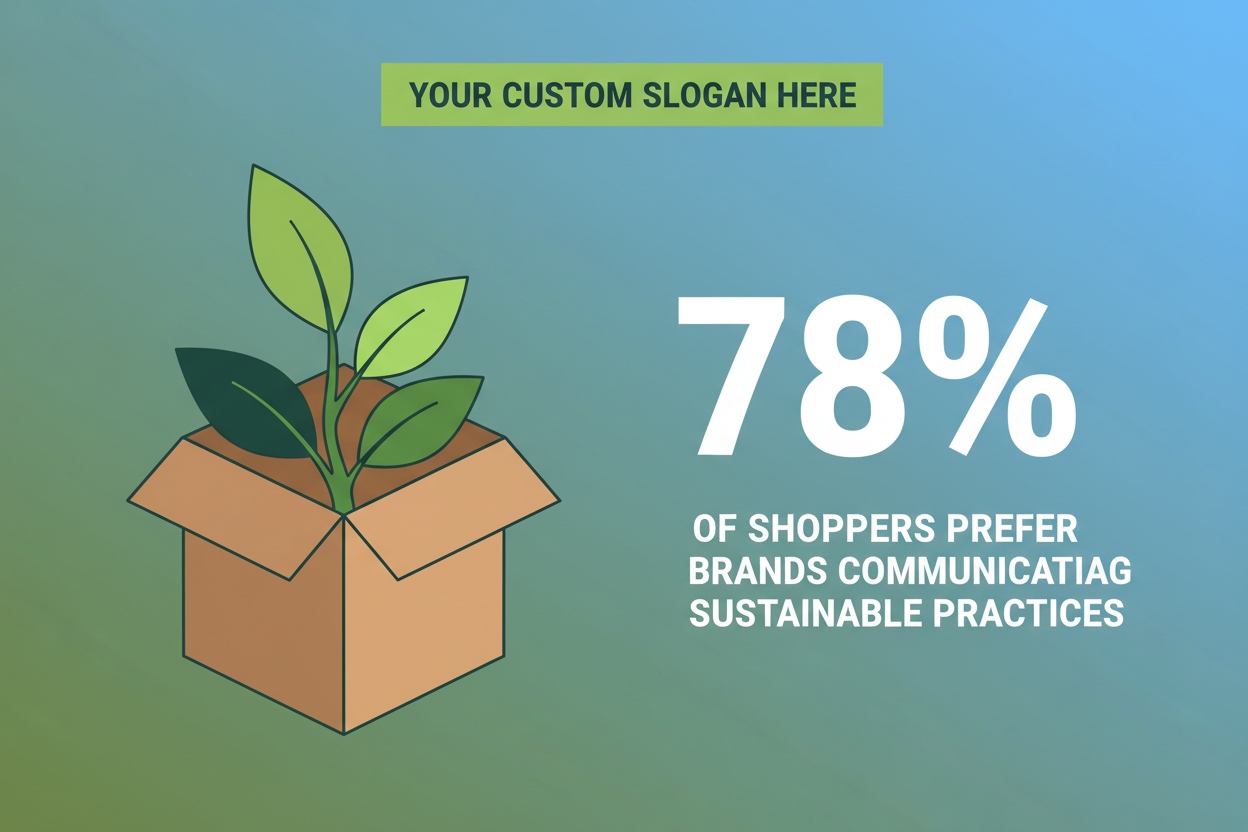 YOUR CUSTOM SLOGAN HERE

78%

OF SHOPPERS PREFER BRANDS COMMUNICATIAG SUSTAINABLE PRACTICES